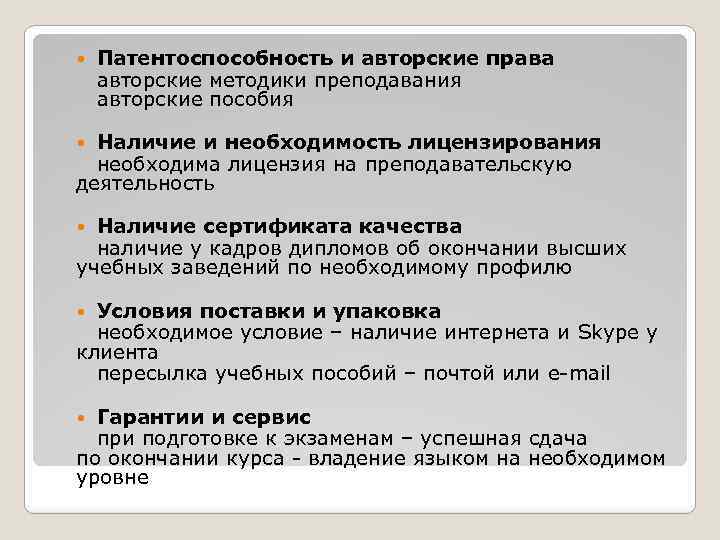 Патентоспособность и авторские права
авторские методики преподавания
авторские пособия

Наличие и необходимость лицензирования
необходима лицензия на преподавательскую деятельность

Наличие сертификата качества
наличие у кадров дипломов об окончании высших учебных заведений по необходимому профилю

Условия поставки и упаковка
необходимое условие – наличие интернета и Skype у клиента
пересылка учебных пособий – почтой или e-mail

Гарантии и сервис
при подготовке к экзаменам – успешная сдача
по окончании курса - владение языком на необходимом уровне